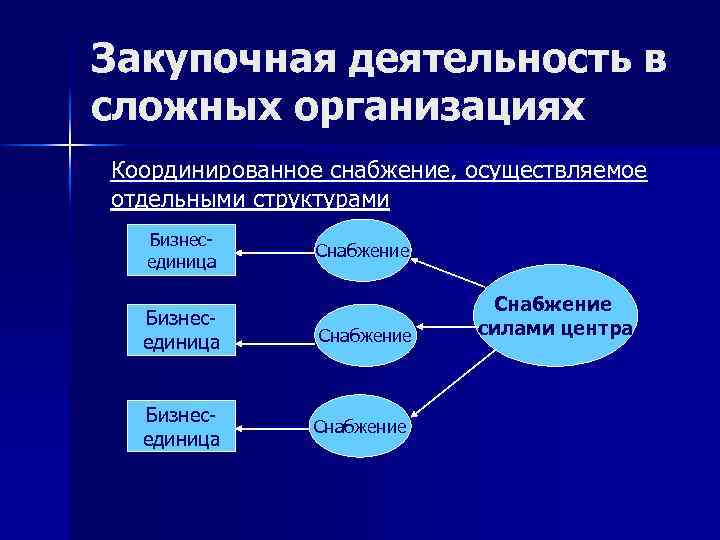 Закупочная деятельность в сложных организациях

Координированное снабжение, осуществляемое отдельными структурами

Бизнес-единица

Снабжение

Бизнес-единица

Снабжение

Бизнес-единица

Снабжение

Снабжение силами центра